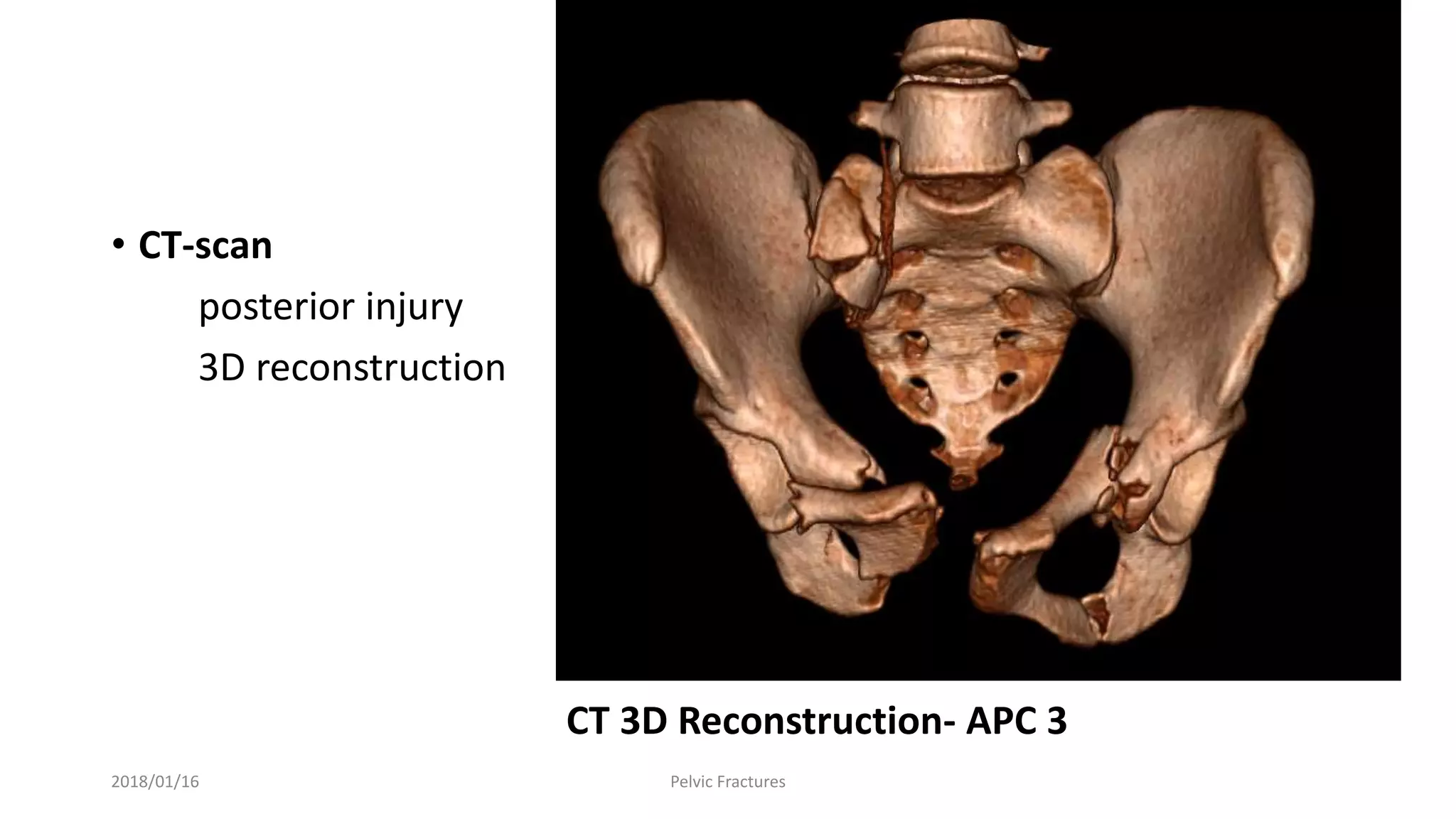 • CT-scan

posterior injury

3D reconstruction

CT 3D Reconstruction- APC 3

2018/01/16

Pelvic Fractures